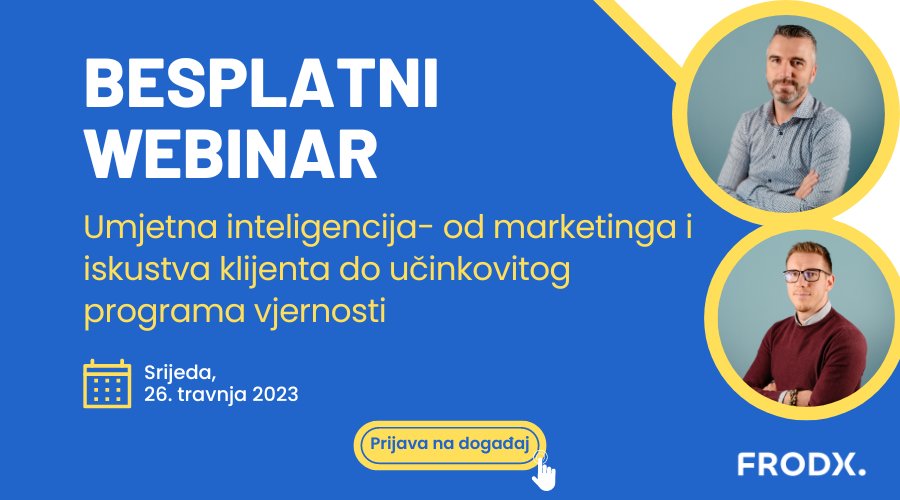 BESPLATNI WEBINAR

Umjetna inteligencija- od marketinga i iskustva klijenta do učinkovitog programa vjernosti

Srijeda,
26. travnja 2023

Prijava na događaj

FRODX.